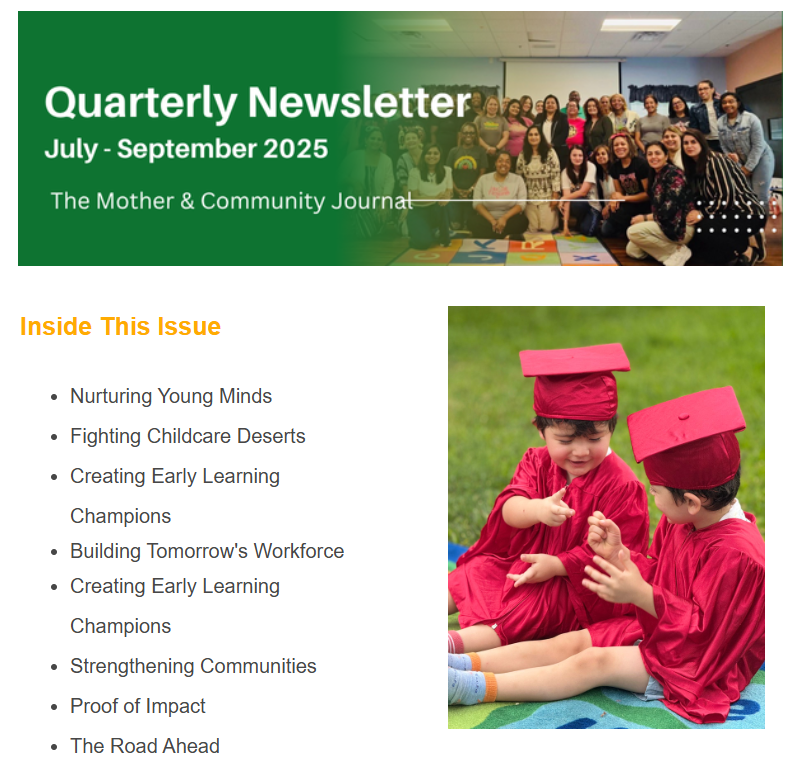 Quarterly Newsletter
July - September 2025

The Mother & Community Journal

Inside This Issue

- Nurturing Young Minds
- Fighting Childcare Deserts
- Creating Early Learning Champions
- Building Tomorrow's Workforce
- Creating Early Learning Champions
- Strengthening Communities
- Proof of Impact
- The Road Ahead